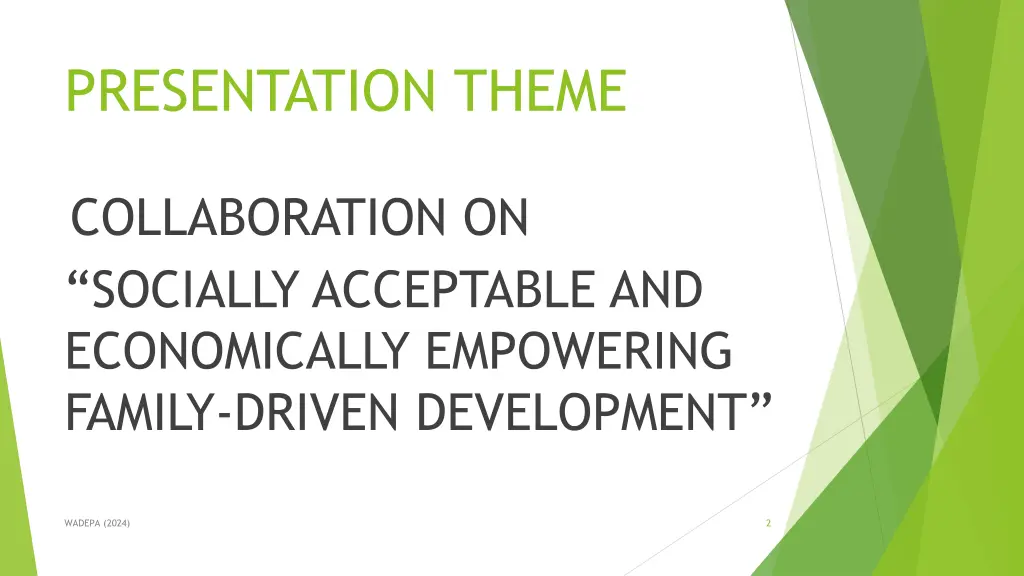 PRESENTATION THEME

COLLABORATION ON
“SOCIALLY ACCEPTABLE AND ECONOMICALLY EMPOWERING FAMILY-DRIVEN DEVELOPMENT”

WADEPA (2024)

2